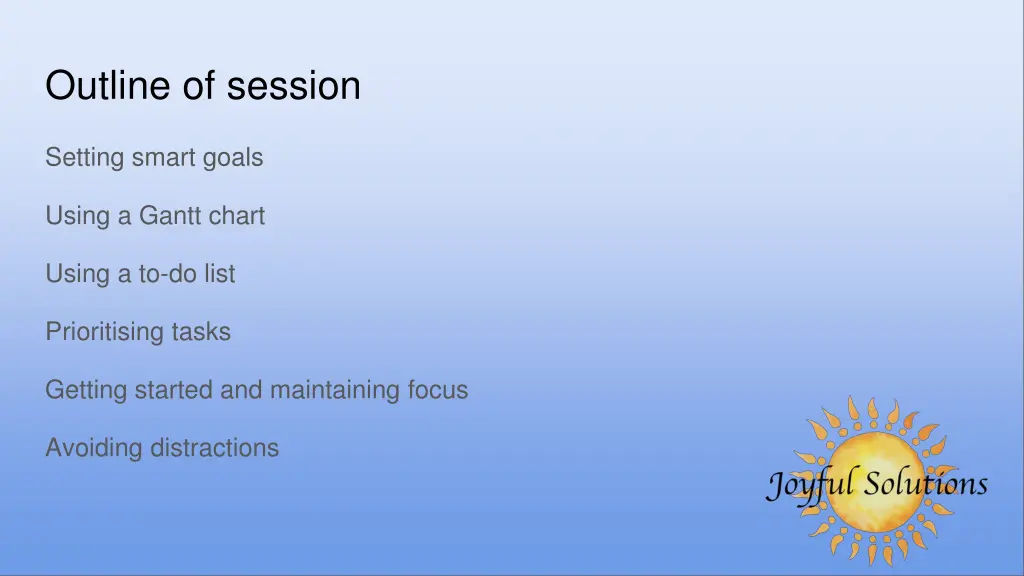 Outline of session

Setting smart goals

Using a Gantt chart

Using a to-do list

Prioritising tasks

Getting started and maintaining focus

Avoiding distractions

Joyful Solutions